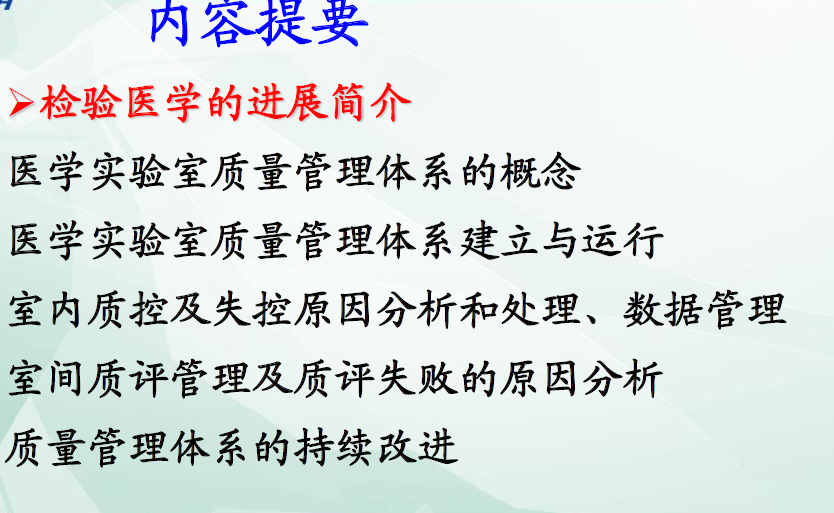 内容提要

➢检验医学的进展简介

医学实验室质量管理体系的概念

医学实验室质量管理体系建立与运行

室内质控及失控原因分析和处理、数据管理

室间质评管理及质评失败的原因分析

质量管理体系的持续改进